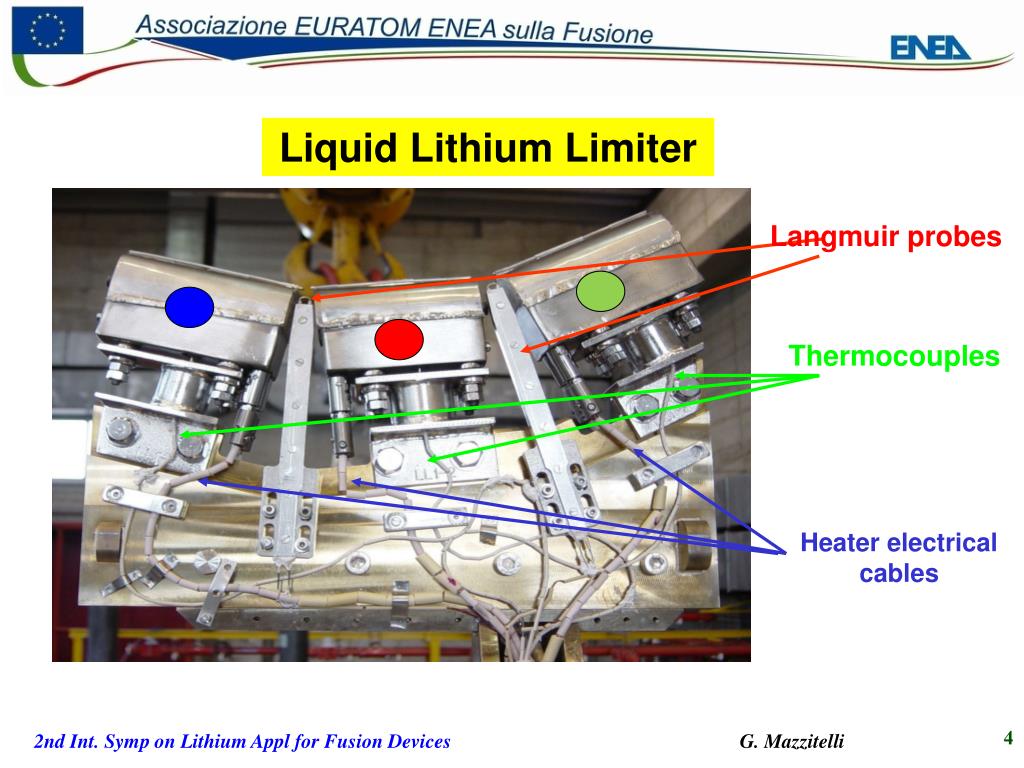 Associazione EURATOM ENEA sulla Fusione

ENEA

Liquid Lithium Limiter

Langmuir probes

Thermocouples

Heater electrical cables

2nd Int. Symp on Lithium Appl for Fusion Devices

G. Mazzitelli

4